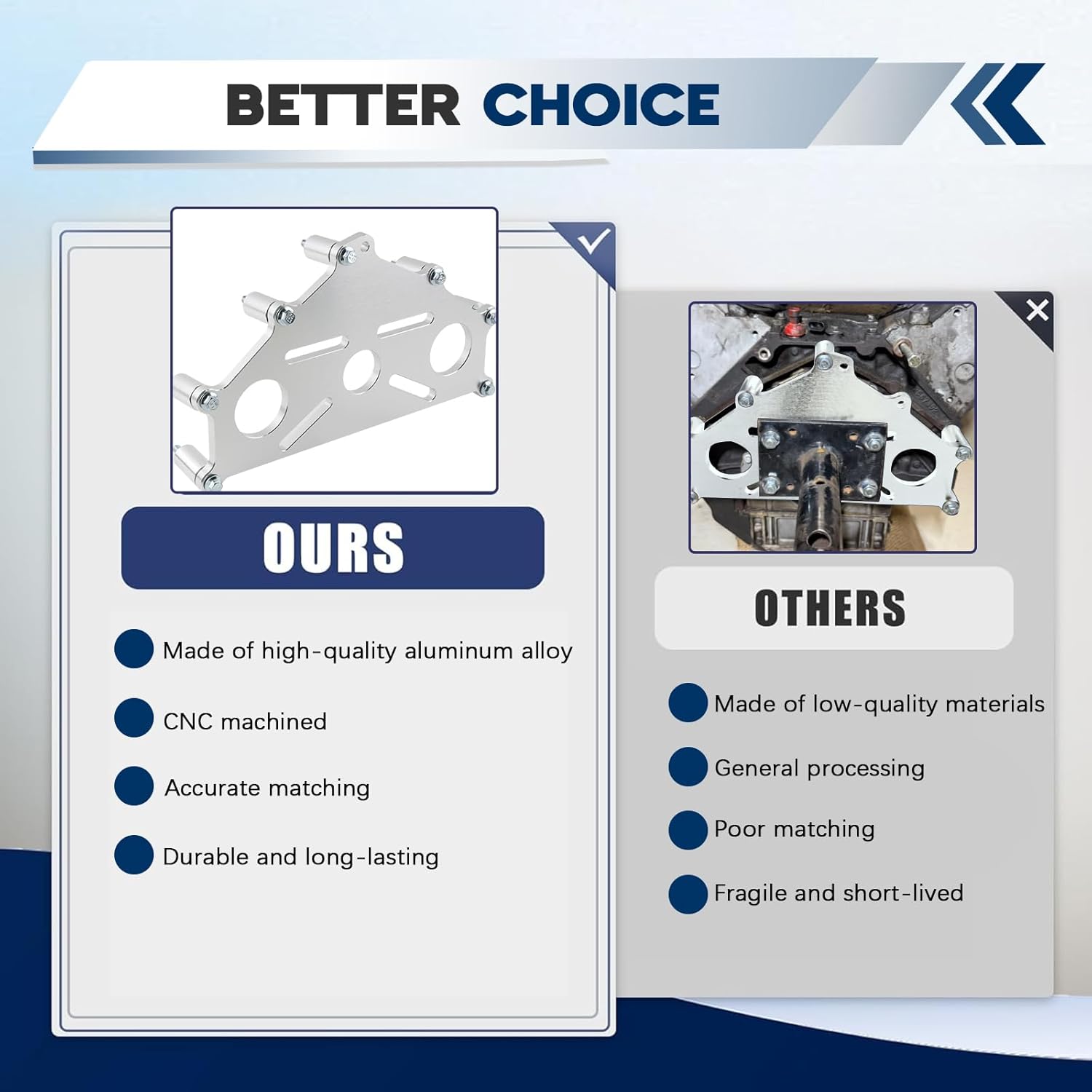 BETTER CHOICE

OURS

Made of high-quality aluminum alloy

CNC machined

Accurate matching

Durable and long-lasting

OTHERS

Made of low-quality materials

General processing

Poor matching

Fragile and short-lived